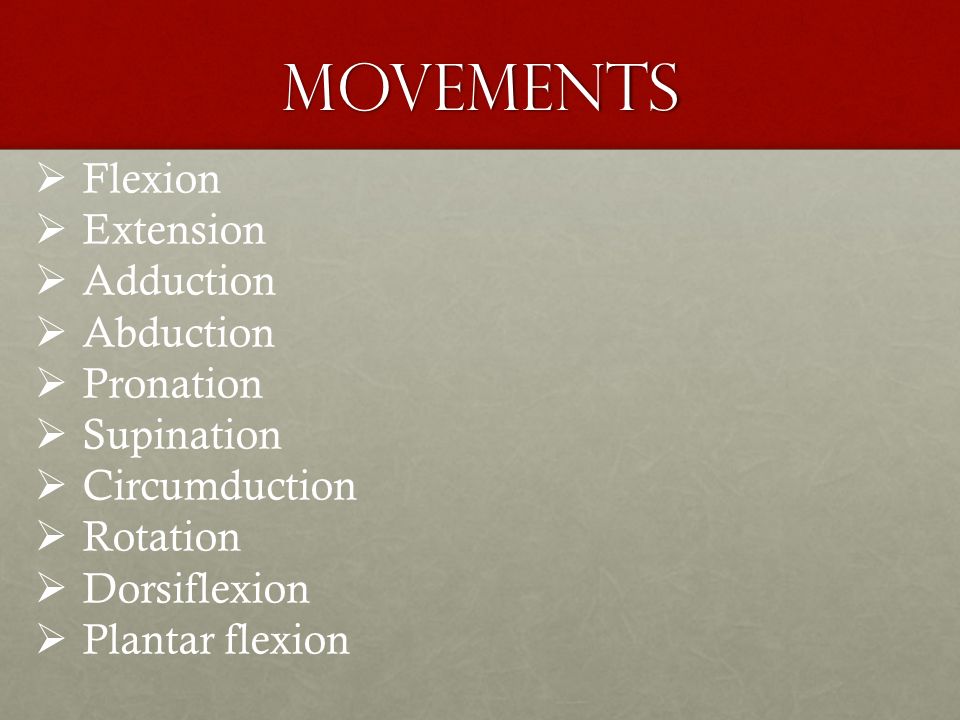 MOVEMENTS

➢ Flexion
➢ Extension
➢ Adduction
➢ Abduction
➢ Pronation
➢ Supination
➢ Circumduction
➢ Rotation
➢ Dorsiflexion
➢ Plantar flexion